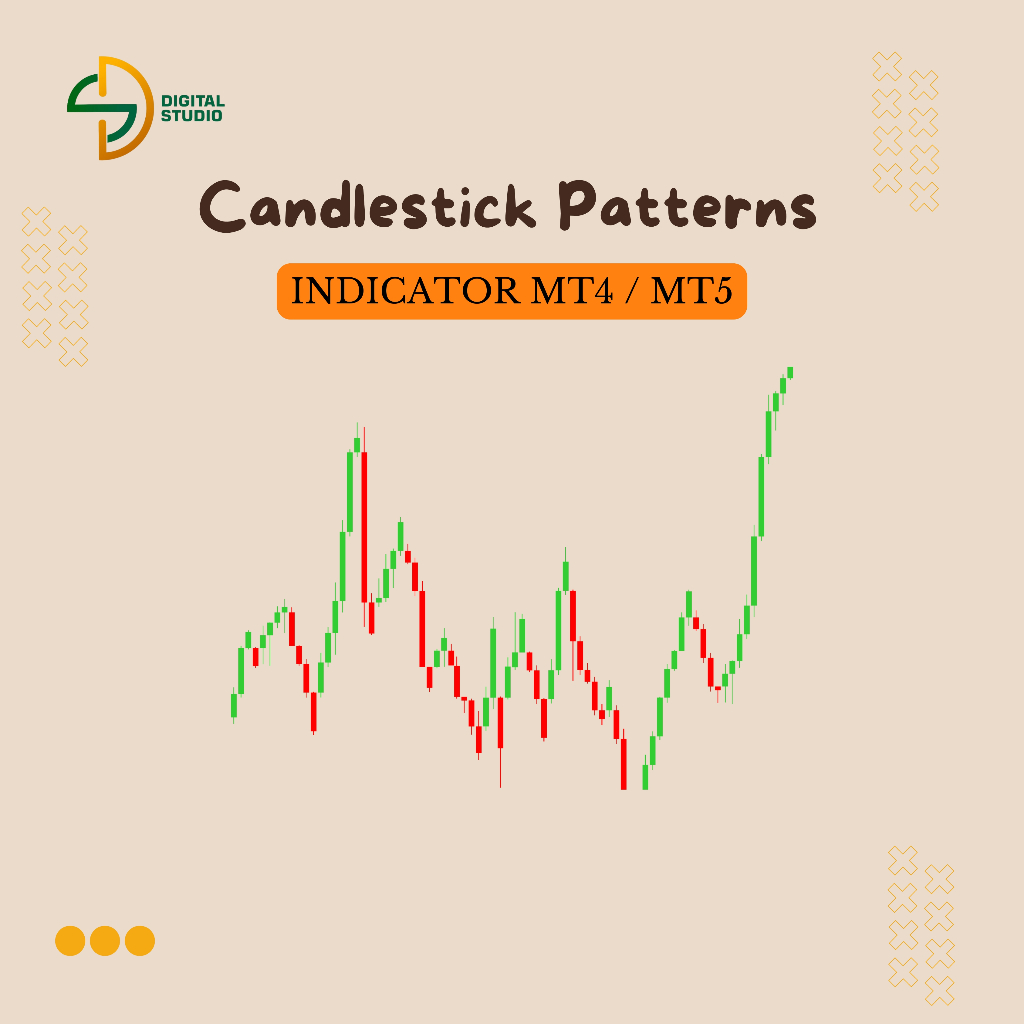 DIGITAL STUDIO

Candlestick Patterns

INDICATOR MT4 / MT5